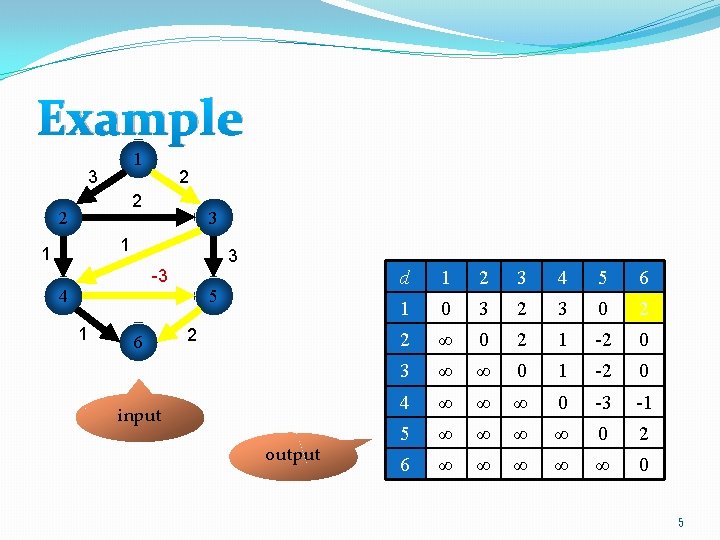 Example

1
3
2
2
2
3
1
1
3
-3
4
5
1
6
2

input

output

| $d$ | 1 | 2 | 3 | 4 | 5 | 6 |
|---|---|---|---|---|---|---|
| 1 | 0 | 3 | 2 | 3 | 0 | 2 |
| 2 | $\infty$ | 0 | 2 | 1 | -2 | 0 |
| 3 | $\infty$ | $\infty$ | 0 | 1 | -2 | 0 |
| 4 | $\infty$ | $\infty$ | $\infty$ | 0 | -3 | -1 |
| 5 | $\infty$ | $\infty$ | $\infty$ | $\infty$ | 0 | 2 |
| 6 | $\infty$ | $\infty$ | $\infty$ | $\infty$ | $\infty$ | 0 |

5